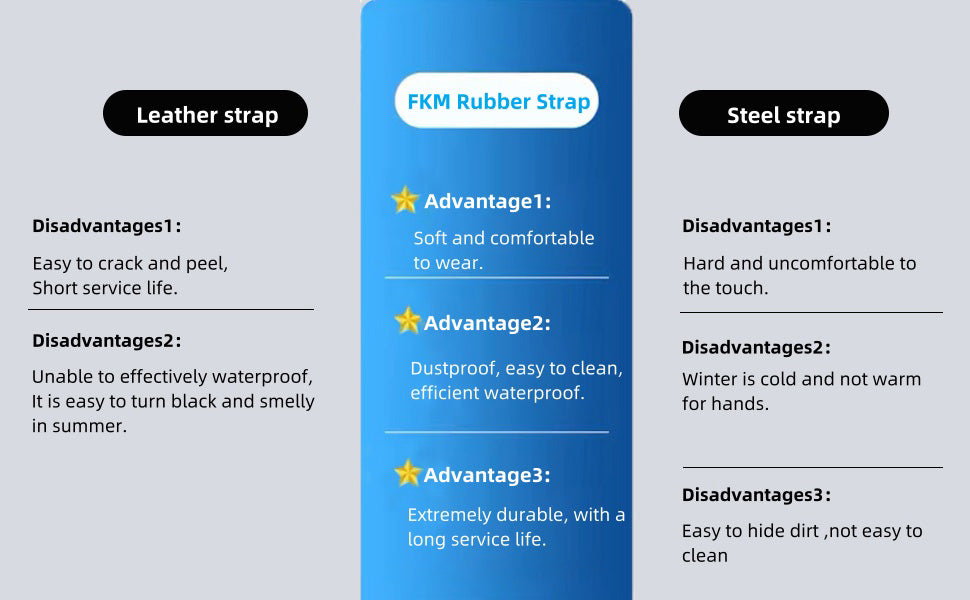 Leather strap

Disadvantages1:

Easy to crack and peel,
Short service life.

Disadvantages2:

Unable to effectively waterproof,
It is easy to turn black and smelly in summer.

FKM Rubber Strap

Advantage1:

Soft and comfortable to wear.

Advantage2:

Dustproof, easy to clean, efficient waterproof.

Advantage3:

Extremely durable, with a long service life.

Steel strap

Disadvantages1:

Hard and uncomfortable to the touch.

Disadvantages2:

Winter is cold and not warm for hands.

Disadvantages3:

Easy to hide dirt ,not easy to clean